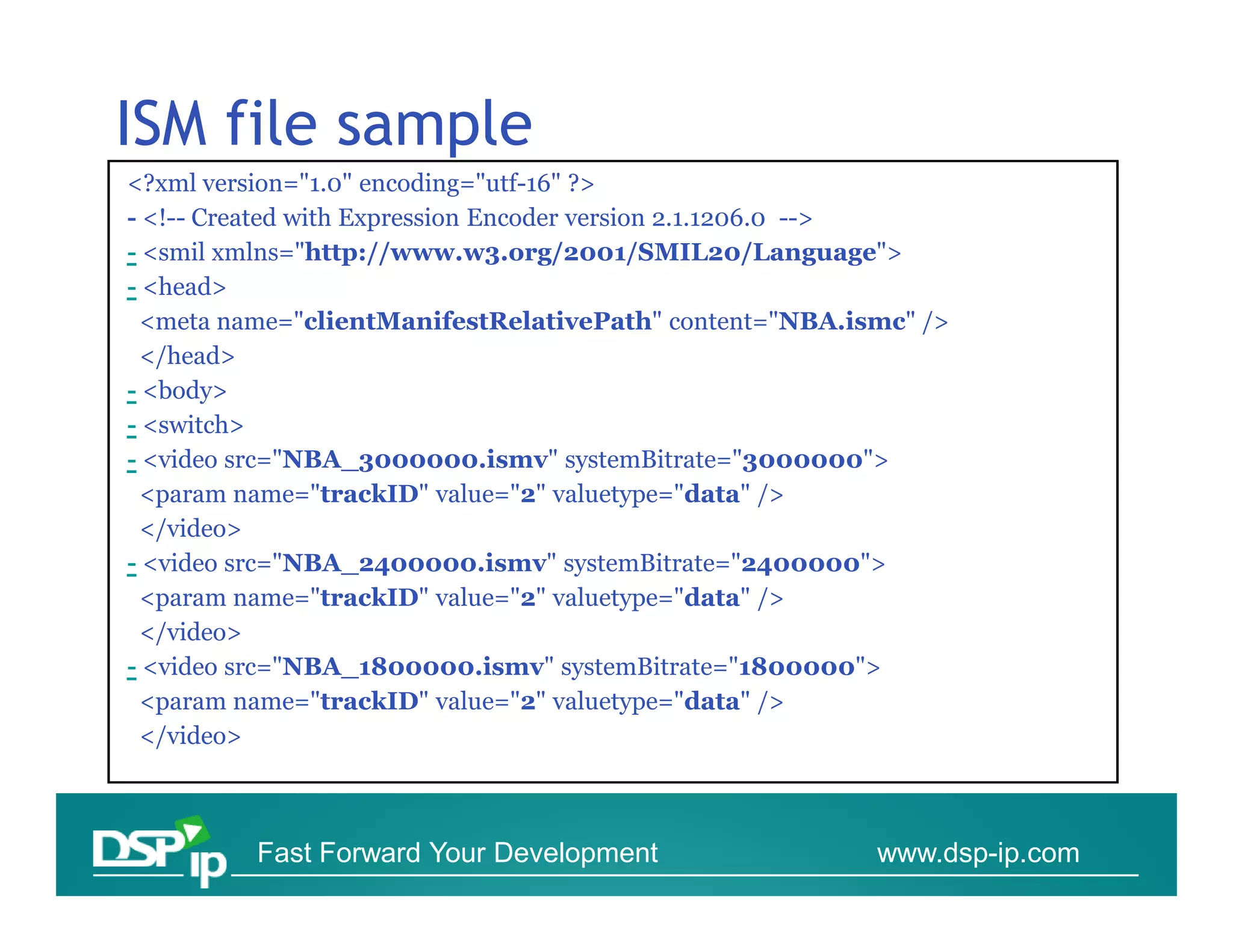 ISM file sample

<?xml version="1.0" encoding="utf-16" ?>
- <!-- Created with Expression Encoder version 2.1.1206.0 -->
- <smil xmlns="http://www.w3.org/2001/SMIL20/Language">
- <head>
<meta name="clientManifestRelativePath" content="NBA.ismc" />
</head>
- <body>
- <switch>
- <video src="NBA_3000000.ismv" systemBitrate="3000000">
<param name="trackID" value="2" valuetype="data" />
</video>
- <video src="NBA_2400000.ismv" systemBitrate="2400000">
<param name="trackID" value="2" valuetype="data" />
</video>
- <video src="NBA_1800000.ismv" systemBitrate="1800000">
<param name="trackID" value="2" valuetype="data" />
</video>

DSP ip Fast Forward Your Development www.dsp-ip.com